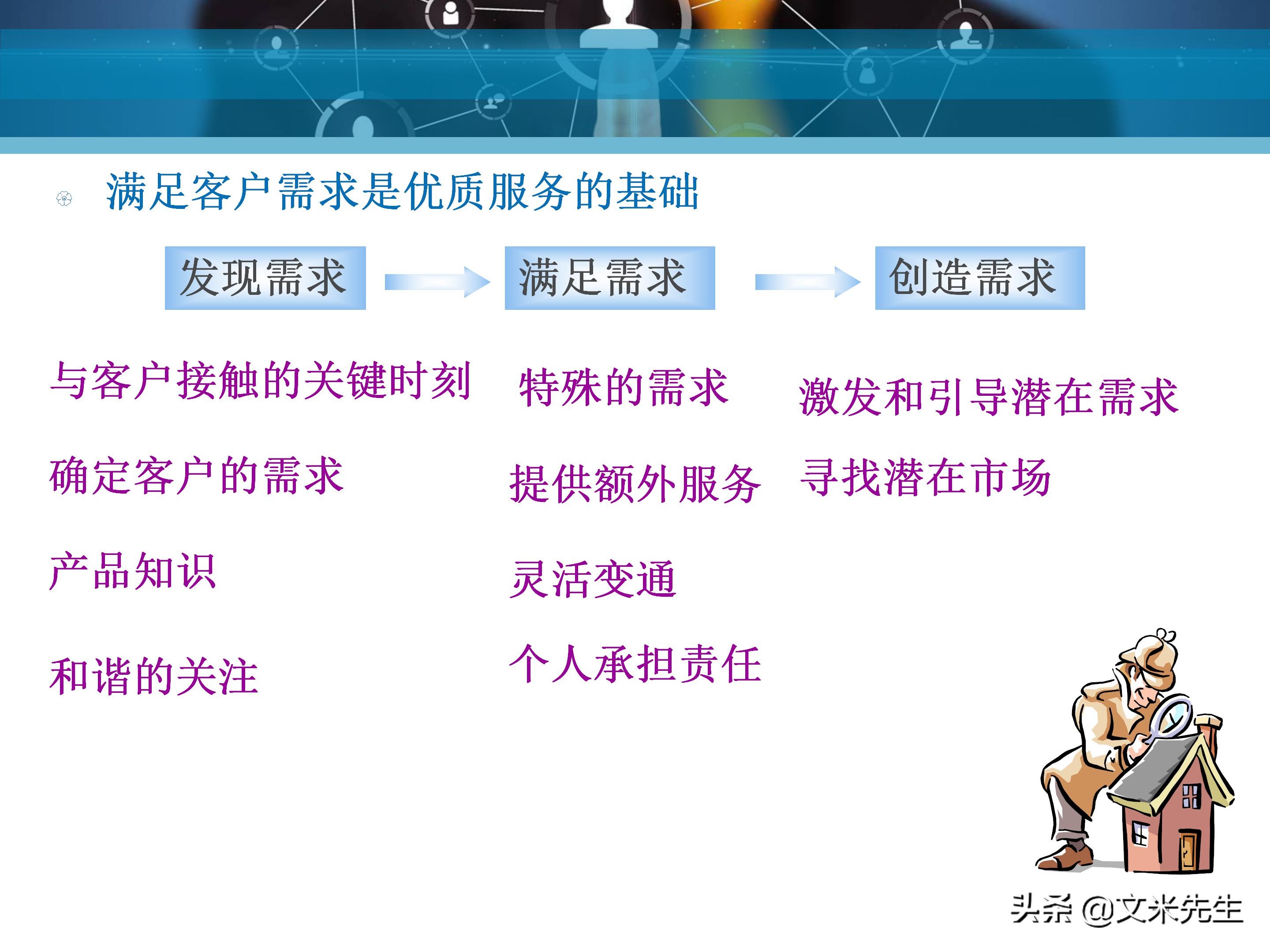 满足客户需求是优质服务的基础

发现需求 满足需求 创造需求

与客户接触的关键时刻

确定客户的需求

产品知识

和谐的关注

特殊的需求

提供额外服务

灵活变通

个人承担责任

激发和引导潜在需求

寻找潜在市场

头条 @文米先生